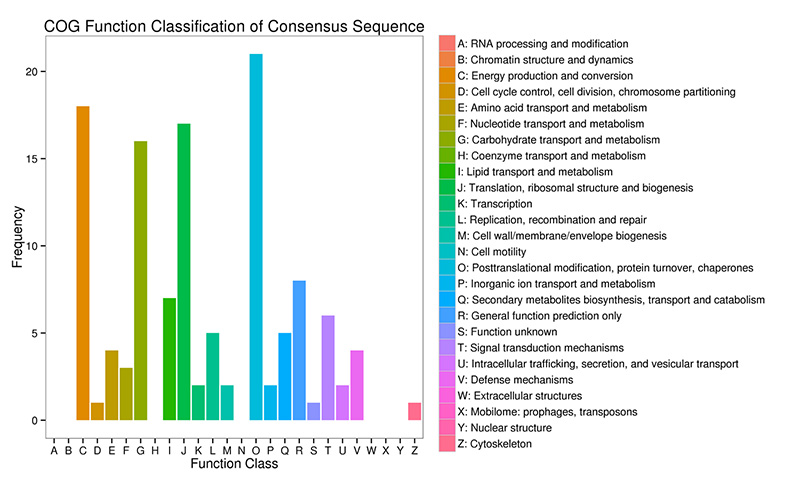 COG Function Classification of Consensus Sequence

Frequency

20
15
10
5
0

A B C D E F G H I J K L M N O P Q R S T U V W X Y Z

Function Class

A: RNA processing and modification
B: Chromatin structure and dynamics
C: Energy production and conversion
D: Cell cycle control, cell division, chromosome partitioning
E: Amino acid transport and metabolism
F: Nucleotide transport and metabolism
G: Carbohydrate transport and metabolism
H: Coenzyme transport and metabolism
I: Lipid transport and metabolism
J: Translation, ribosomal structure and biogenesis
K: Transcription
L: Replication, recombination and repair
M: Cell wall/membrane/envelope biogenesis
N: Cell motility
O: Posttranslational modification, protein turnover, chaperones
P: Inorganic ion transport and metabolism
Q: Secondary metabolites biosynthesis, transport and catabolism
R: General function prediction only
S: Function unknown
T: Signal transduction mechanisms
U: Intracellular trafficking, secretion, and vesicular transport
V: Defense mechanisms
W: Extracellular structures
X: Mobilome: prophages, transposons
Y: Nuclear structure
Z: Cytoskeleton